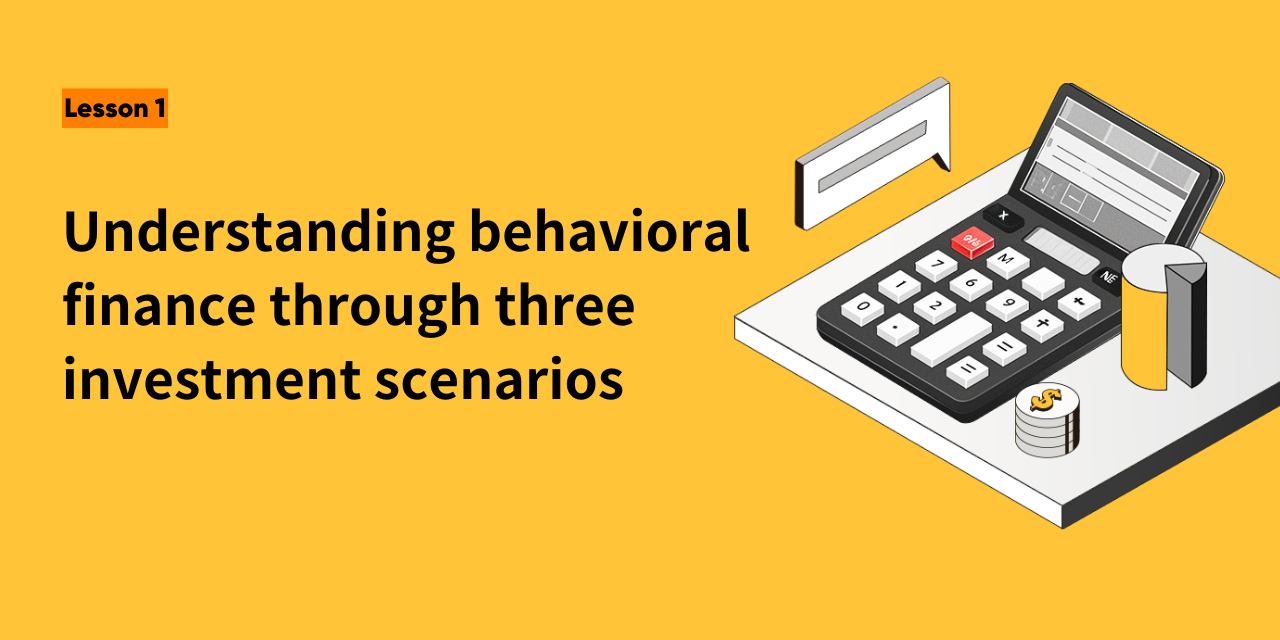 Lesson 1

Understanding behavioral finance through three investment scenarios